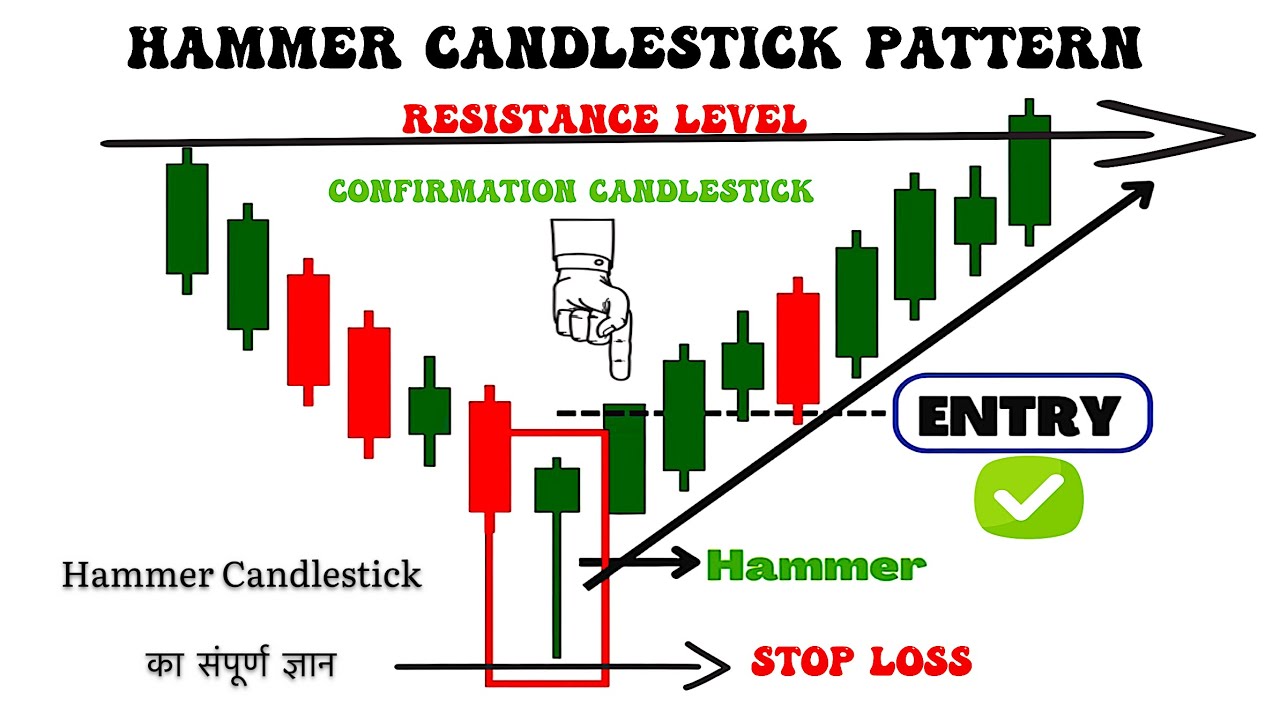 HAMMER CANDLESTICK PATTERN

RESISTANCE LEVEL

CONFIRMATION CANDLESTICK

ENTRY

Hammer Candlestick

Hammer

का संपूर्ण ज्ञान

STOP LOSS